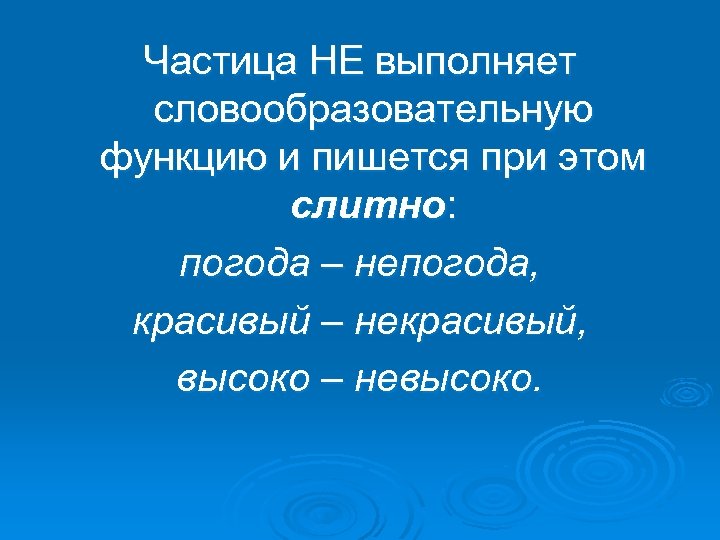 Частица НЕ выполняет словообразовательную функцию и пишется при этом слитно:

погода – непогода,

красивый – некрасивый,

высоко – невысоко.